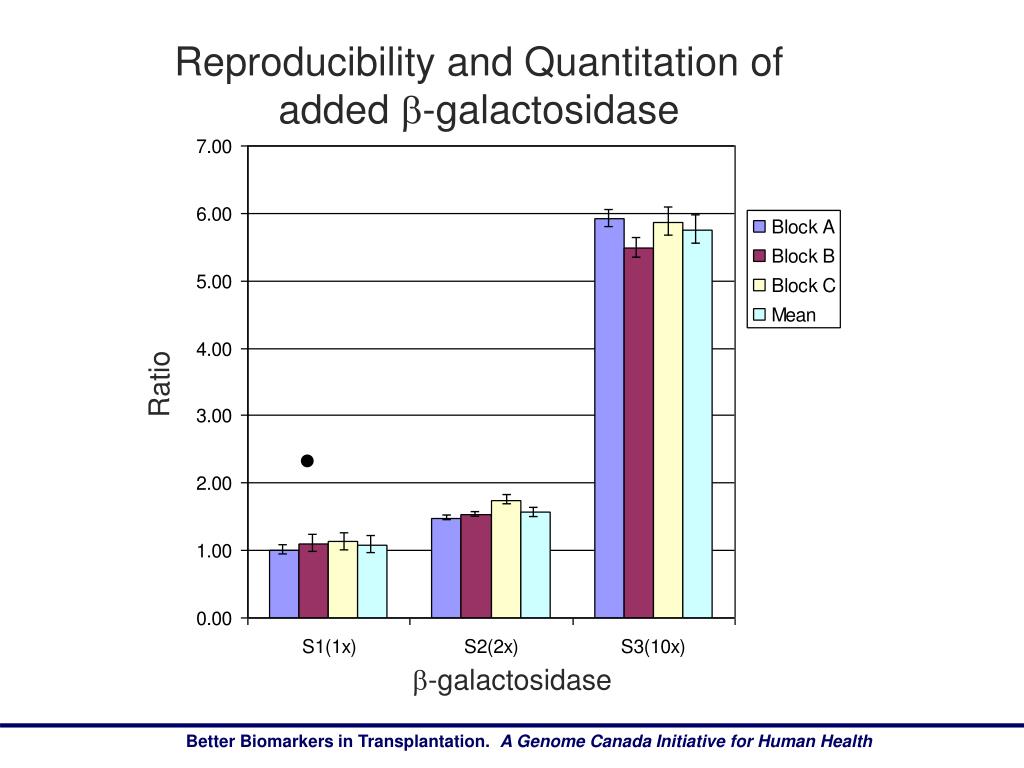 Reproducibility and Quantitation of added $\beta$-galactosidase

7.00
6.00
5.00
4.00
3.00
2.00
1.00
0.00

Ratio

Block A
Block B
Block C
Mean

S1(1x)
S2(2x)
S3(10x)

$\beta$-galactosidase

Better Biomarkers in Transplantation. A Genome Canada Initiative for Human Health